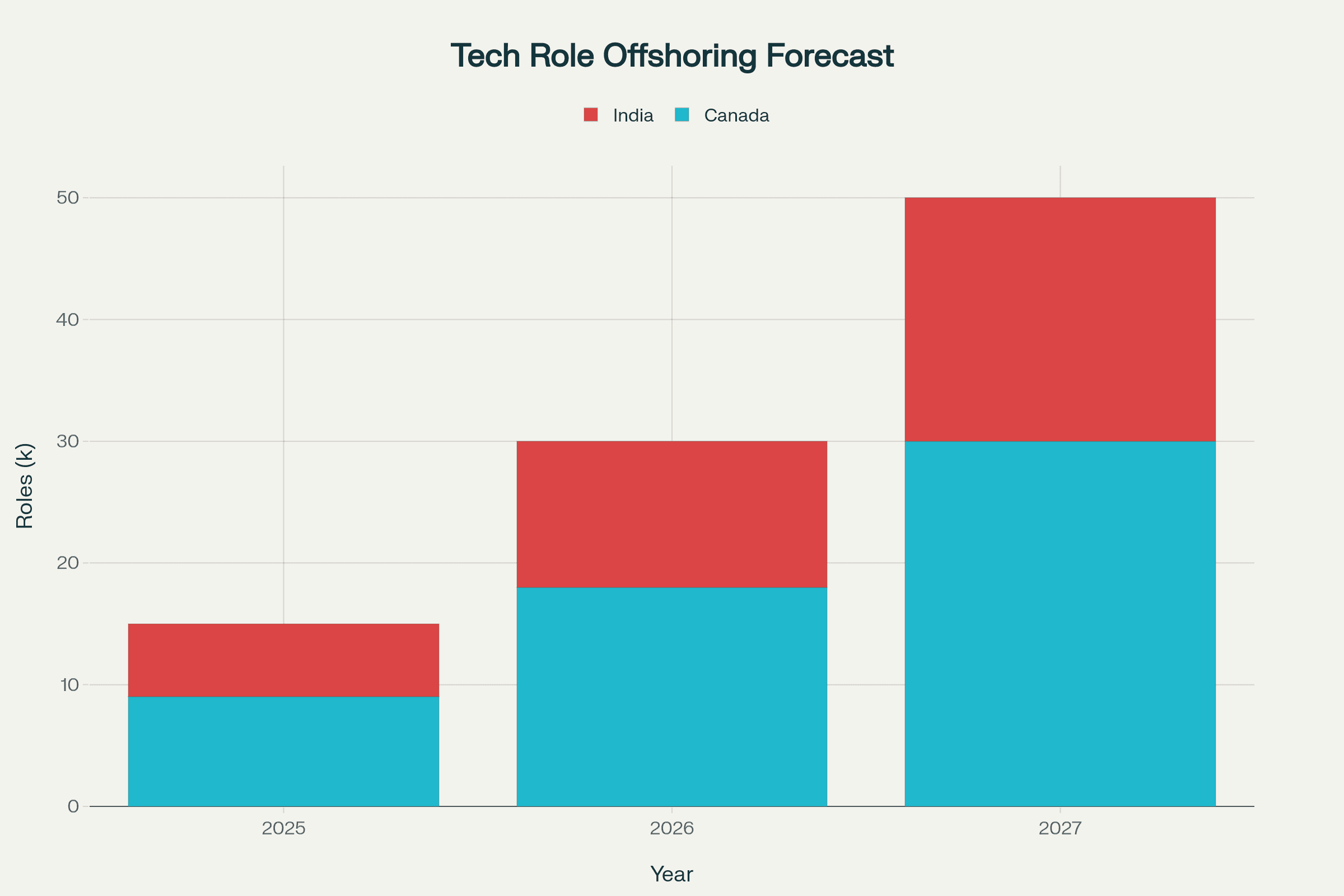 Tech Role Offshoring Forecast

India Canada

Roles (k)

50
40
30
20
10
0

2025
2026
2027

Year